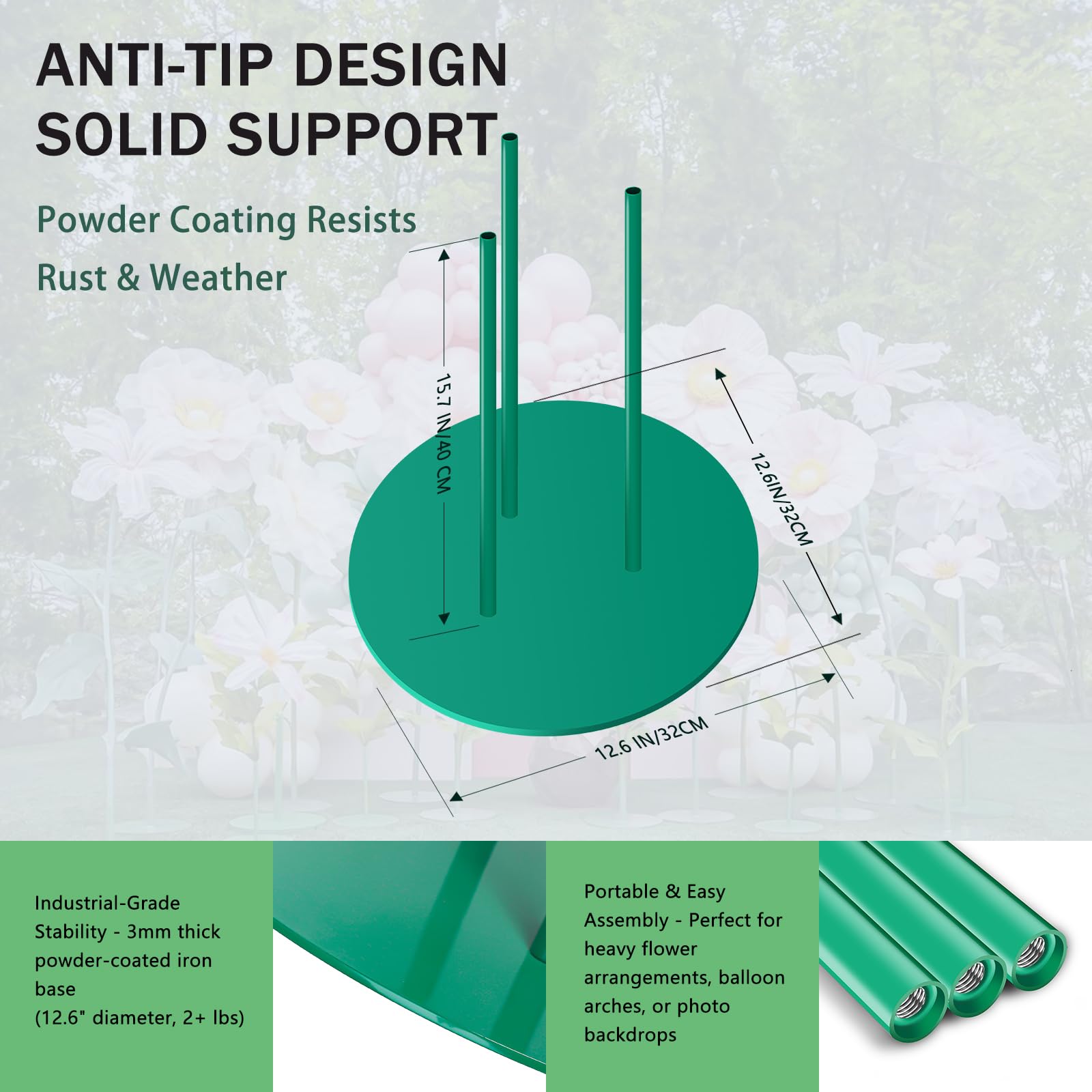 ANTI-TIP DESIGN
SOLID SUPPORT

Powder Coating Resists Rust & Weather

15.7 IN/40 CM

12.6IN/32CM

12.6 IN/32CM

Industrial-Grade Stability - 3mm thick powder-coated iron base
(12.6" diameter, 2+ lbs)

Portable & Easy Assembly - Perfect for heavy flower arrangements, balloon arches, or photo backdrops